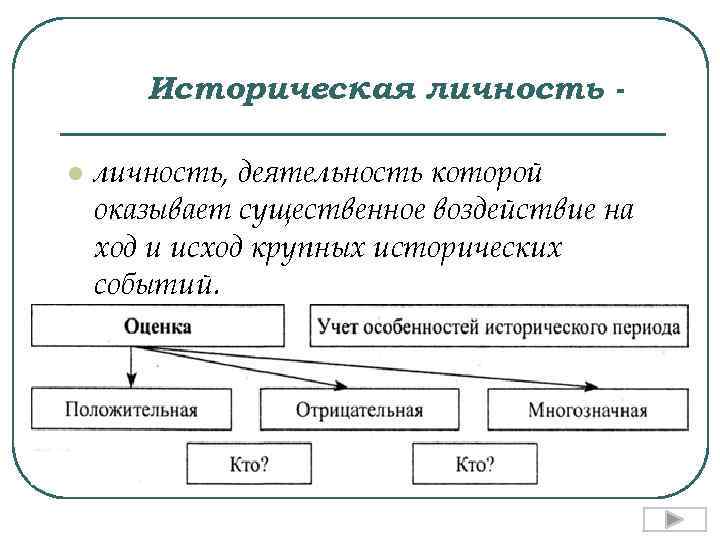 Историческая личность -

личность, деятельность которой оказывает существенное воздействие на ход и исход крупных исторических событий.

Оценка

Учет особенностей исторического периода

Положительная

Отрицательная

Многозначная

Кто?

Кто?